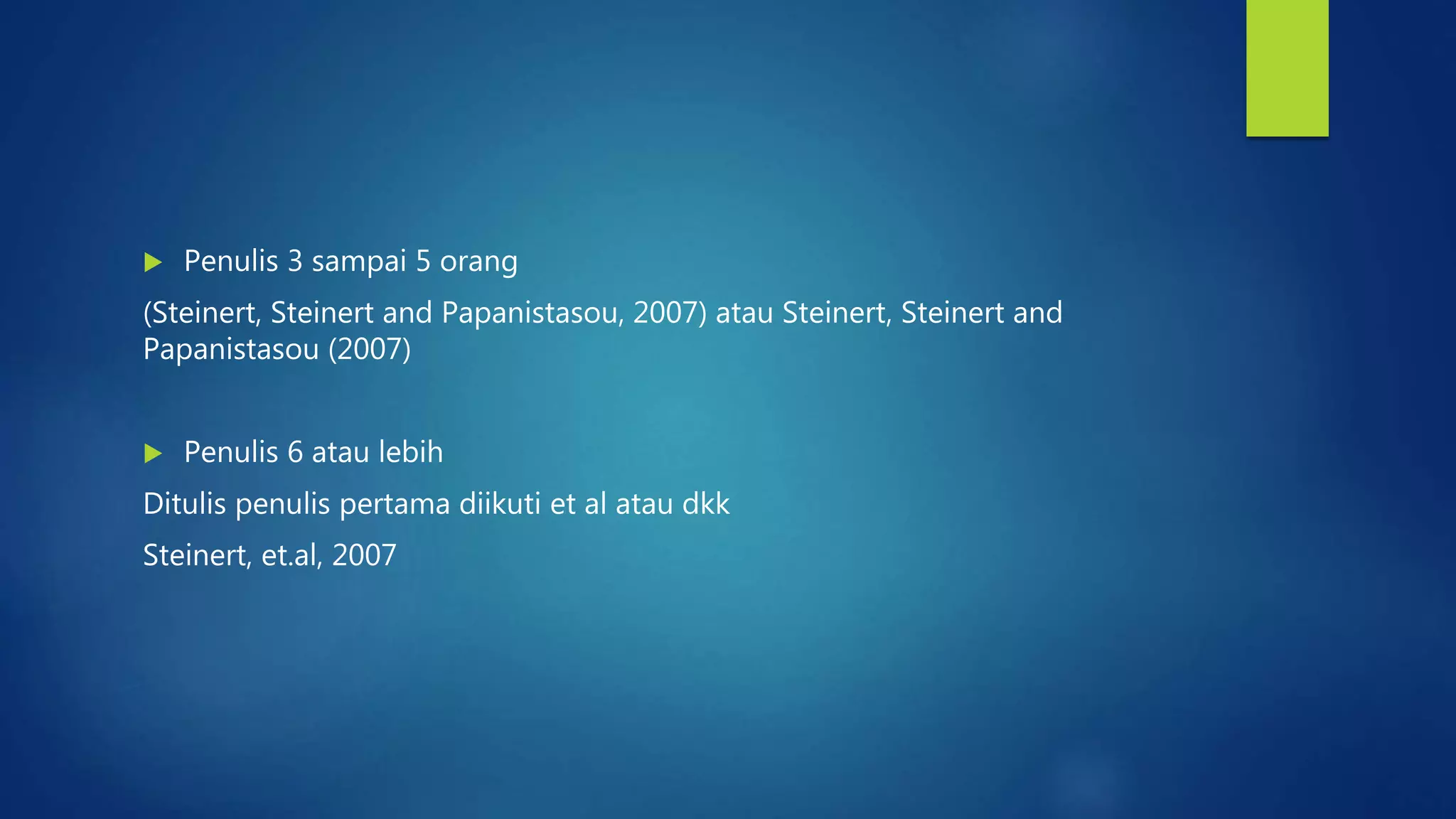 Penulis 3 sampai 5 orang

(Steinert, Steinert and Papanistasou, 2007) atau Steinert, Steinert and Papanistasou (2007)

Penulis 6 atau lebih

Ditulis penulis pertama diikuti et al atau dkk

Steinert, et.al, 2007